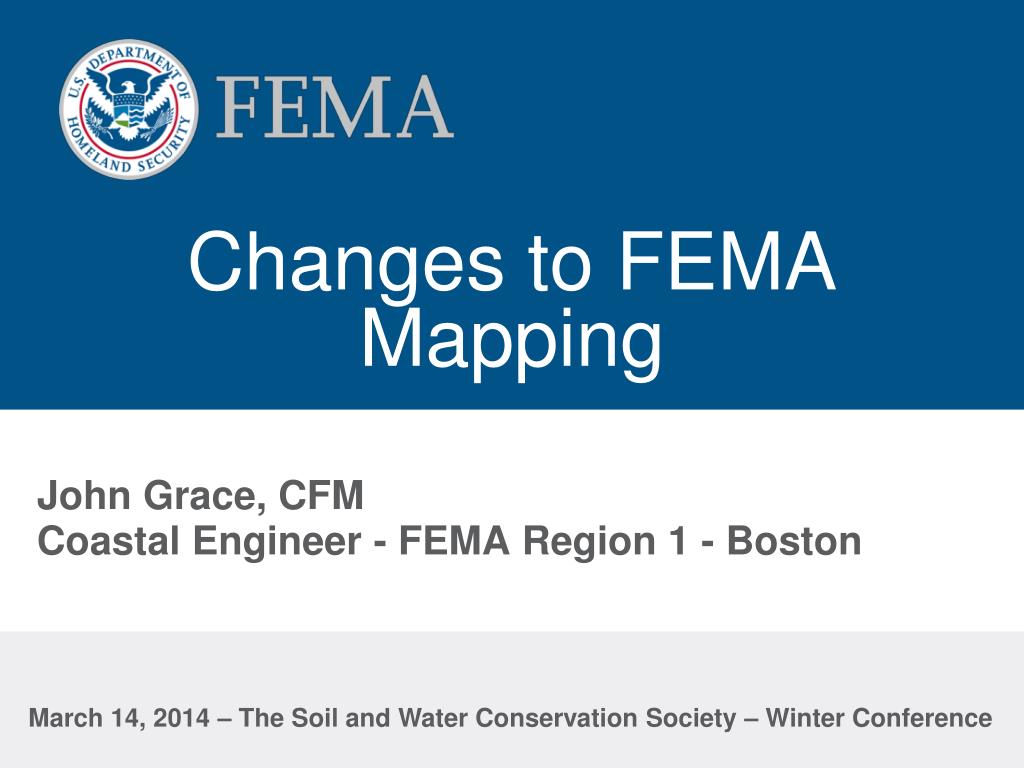 U.S. DEPARTMENT OF HOMELAND SECURITY

FEMA

Changes to FEMA Mapping

John Grace, CFM
Coastal Engineer - FEMA Region 1 - Boston

March 14, 2014 – The Soil and Water Conservation Society – Winter Conference